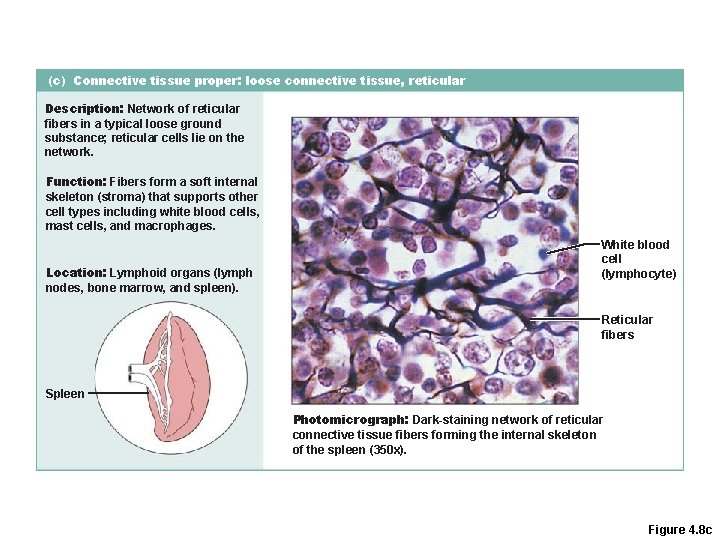 (c) Connective tissue proper: loose connective tissue, reticular

Description: Network of reticular fibers in a typical loose ground substance; reticular cells lie on the network.

Function: Fibers form a soft internal skeleton (stroma) that supports other cell types including white blood cells, mast cells, and macrophages.

Location: Lymphoid organs (lymph nodes, bone marrow, and spleen).

Spleen

White blood cell (lymphocyte)

Reticular fibers

Photomicrograph: Dark-staining network of reticular connective tissue fibers forming the internal skeleton of the spleen (350x).

Figure 4.8c